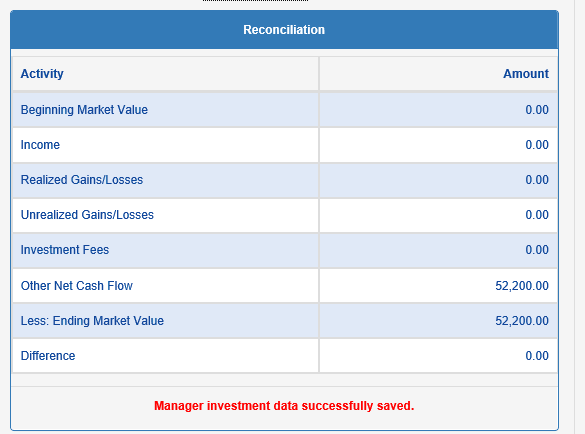 Reconciliation

| Activity | Amount |
|---|---|
| Beginning Market Value | 0.00 |
| Income | 0.00 |
| Realized Gains/Losses | 0.00 |
| Unrealized Gains/Losses | 0.00 |
| Investment Fees | 0.00 |
| Other Net Cash Flow | 52,200.00 |
| Less: Ending Market Value | 52,200.00 |
| Difference | 0.00 |

Manager investment data successfully saved.